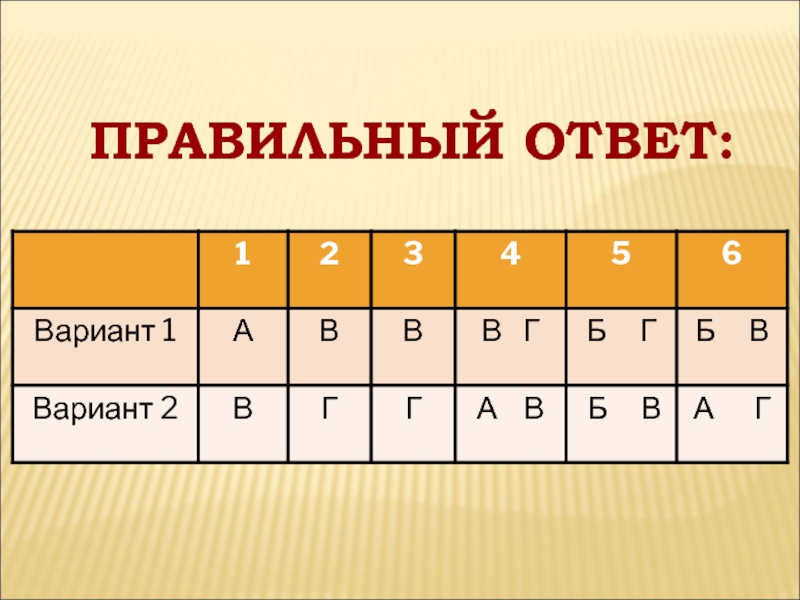 ПРАВИЛЬНЫЙ ОТВЕТ:

| | 1 | 2 | 3 | 4 | 5 | 6 |
|---|---|---|---|---|---|---|
| Вариант 1 | А | В | В | В Г | Б Г | Б В |
| Вариант 2 | В | Г | Г | А В | Б В | А Г |